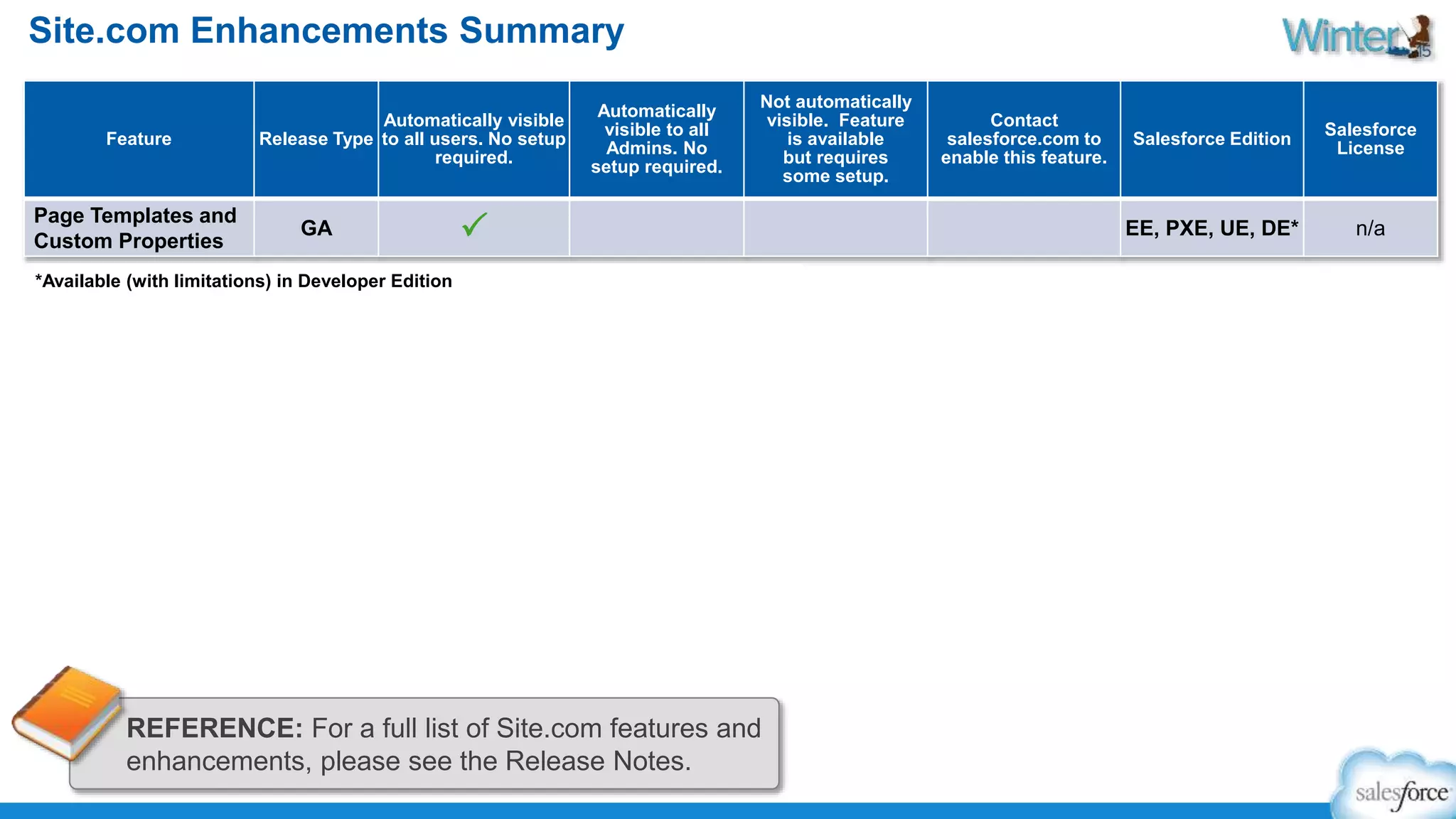 Site.com Enhancements Summary

Winter 15

| Feature | Release Type | Automatically visible to all users. No setup required. | Automatically visible to all Admins. No setup required. | Not automatically visible. Feature is available but requires some setup. | Contact salesforce.com to enable this feature. | Salesforce Edition | Salesforce License |
|---|---|---|---|---|---|---|---|
| Page Templates and Custom Properties | GA | ✓ | | | | EE, PXE, UE, DE* | n/a |

*Available (with limitations) in Developer Edition

REFERENCE: For a full list of Site.com features and enhancements, please see the Release Notes.

salesforce